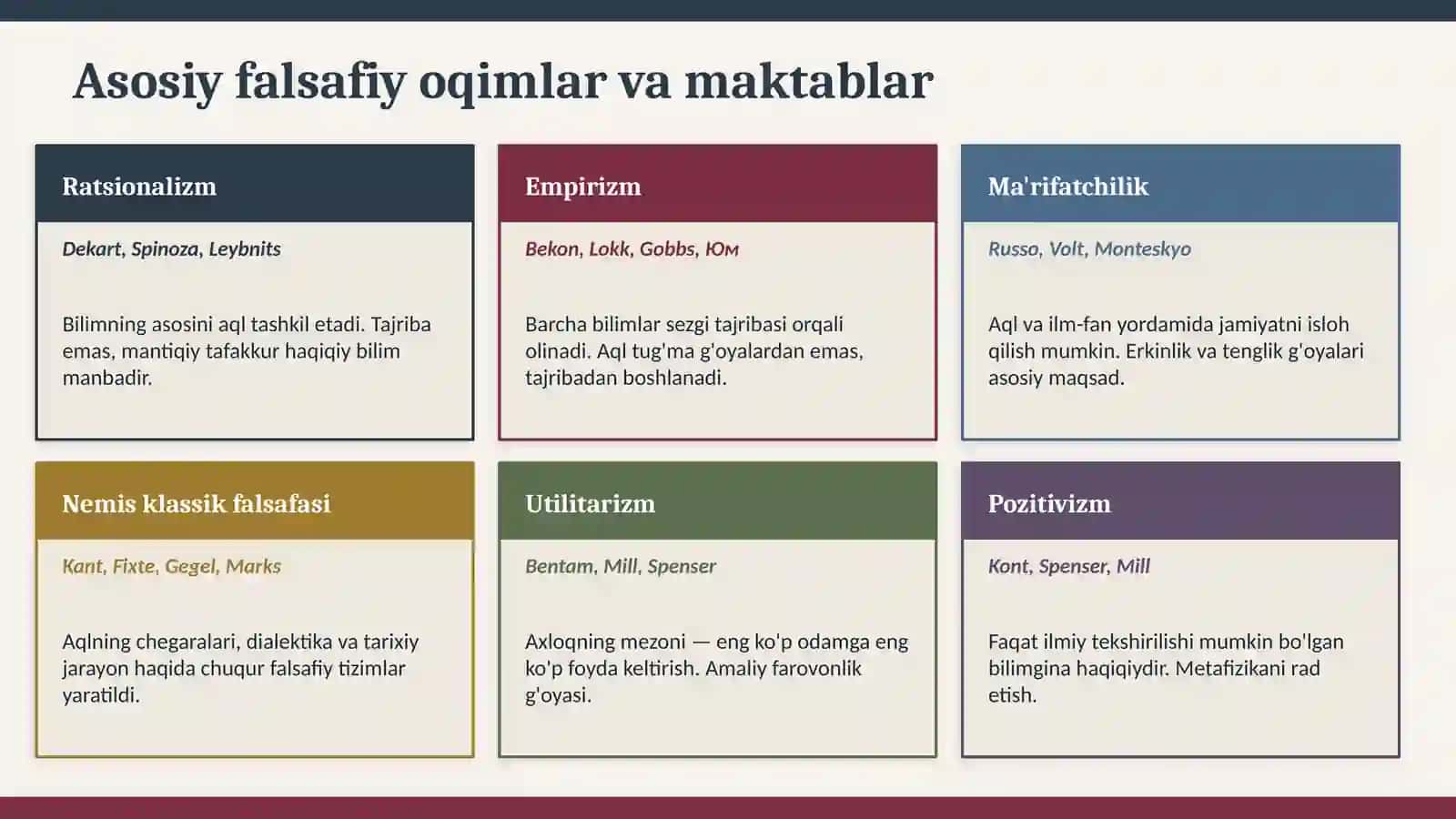 Asosiy falsafiy oqimlar va maktablar

Ratsionalizm

Dekart, Spinoza, Leybnits

Bilimning asosini aql tashkil etadi. Tajriba emas, mantiqiy tafakkur haqiqiy bilim manbadir.

Empirizm

Bekon, Lokk, Gobbs, Юм

Barcha bilimlar sezgi tajribasi orqali olinadi. Aql tug'ma g'oyalardan emas, tajribadan boshlanadi.

Ma'rifatchilik

Russo, Volt, Monteskyo

Aql va ilm-fan yordamida jamiyatni isloh qilish mumkin. Erkinlik va tenglik g'oyalari asosiy maqsad.

Nemis klassik falsafasi

Kant, Fixte, Gegel, Marks

Aqlning chegaralari, dialektika va tarixiy jarayon haqida chuqur falsafiy tizimlar yaratildi.

Utilitarizm

Bentam, Mill, Spenser

Axloqning mezoni — eng ko'p odamga eng ko'p foyda keltirish. Amaliy farovonlik g'oyasi.

Pozitivizm

Kont, Spenser, Mill

Faqat ilmiy tekshirilishi mumkin bo'lgan bilimgina haqiqiydir. Metafizikani rad etish.